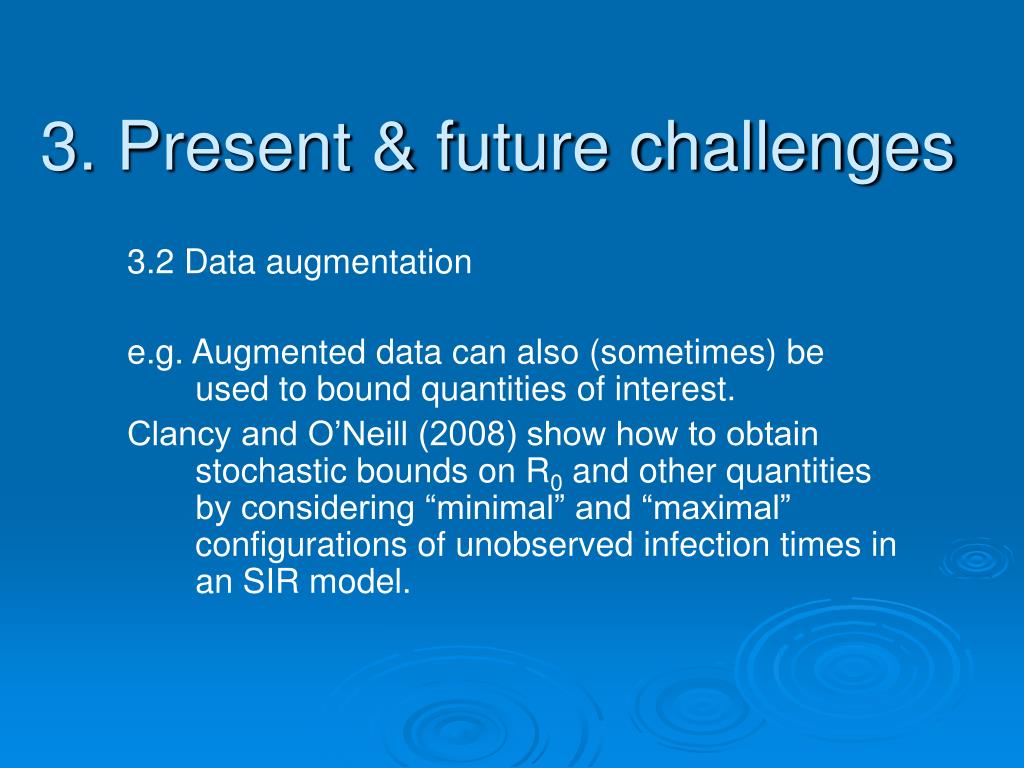 3. Present & future challenges

3.2 Data augmentation

e.g. Augmented data can also (sometimes) be used to bound quantities of interest.

Clancy and O’Neill (2008) show how to obtain stochastic bounds on $R_0$ and other quantities by considering “minimal” and “maximal” configurations of unobserved infection times in an SIR model.